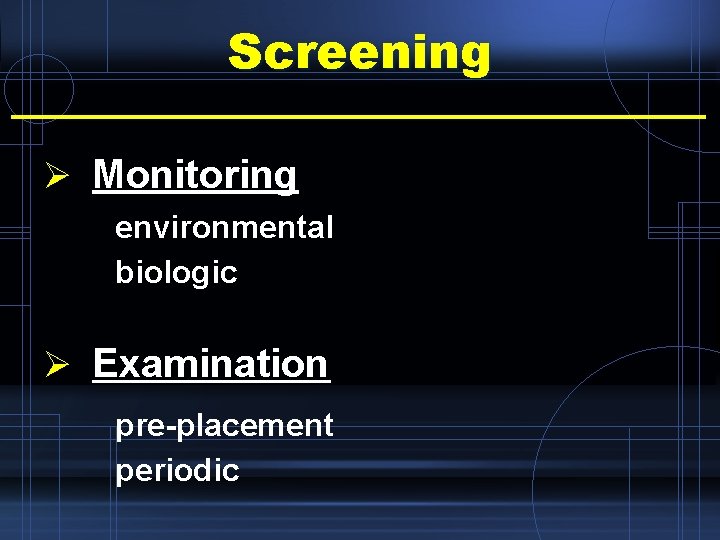 Screening

➢ Monitoring

environmental
biologic

➢ Examination

pre-placement
periodic